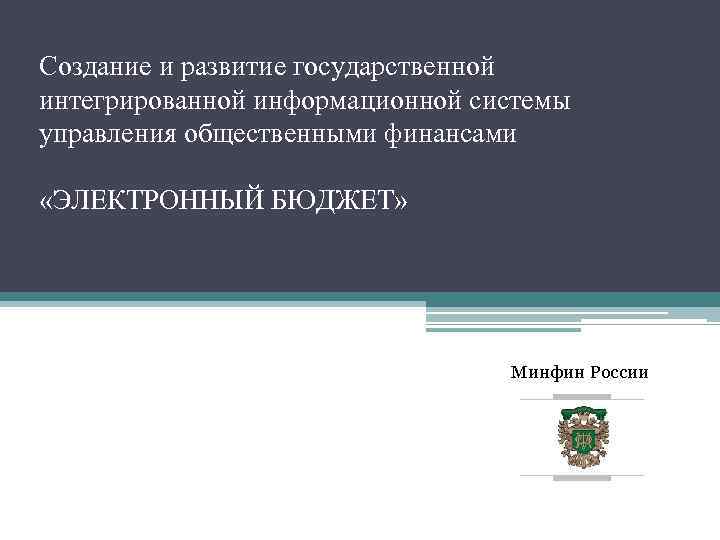 Создание и развитие государственной интегрированной информационной системы управления общественными финансами

«ЭЛЕКТРОННЫЙ БЮДЖЕТ»

Минфин России